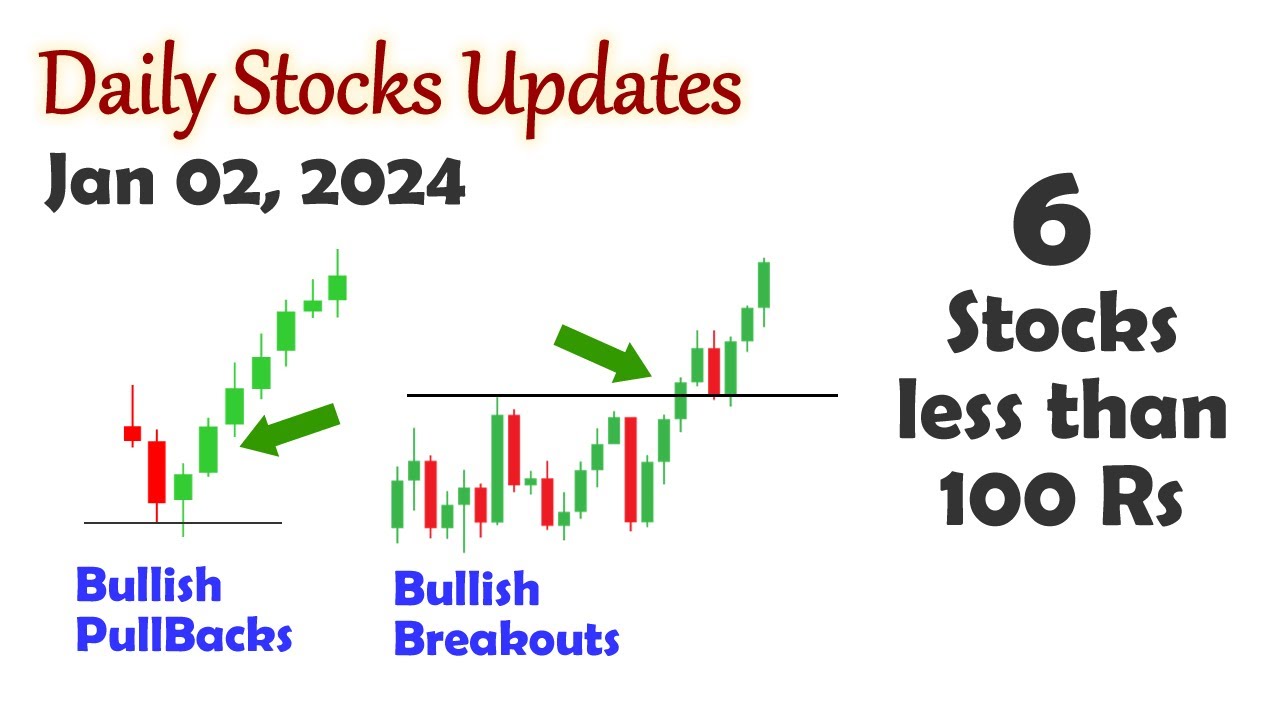 Daily Stocks Updates
Jan 02, 2024

Bullish
PullBacks

Bullish
Breakouts

6
Stocks
less than
100 Rs